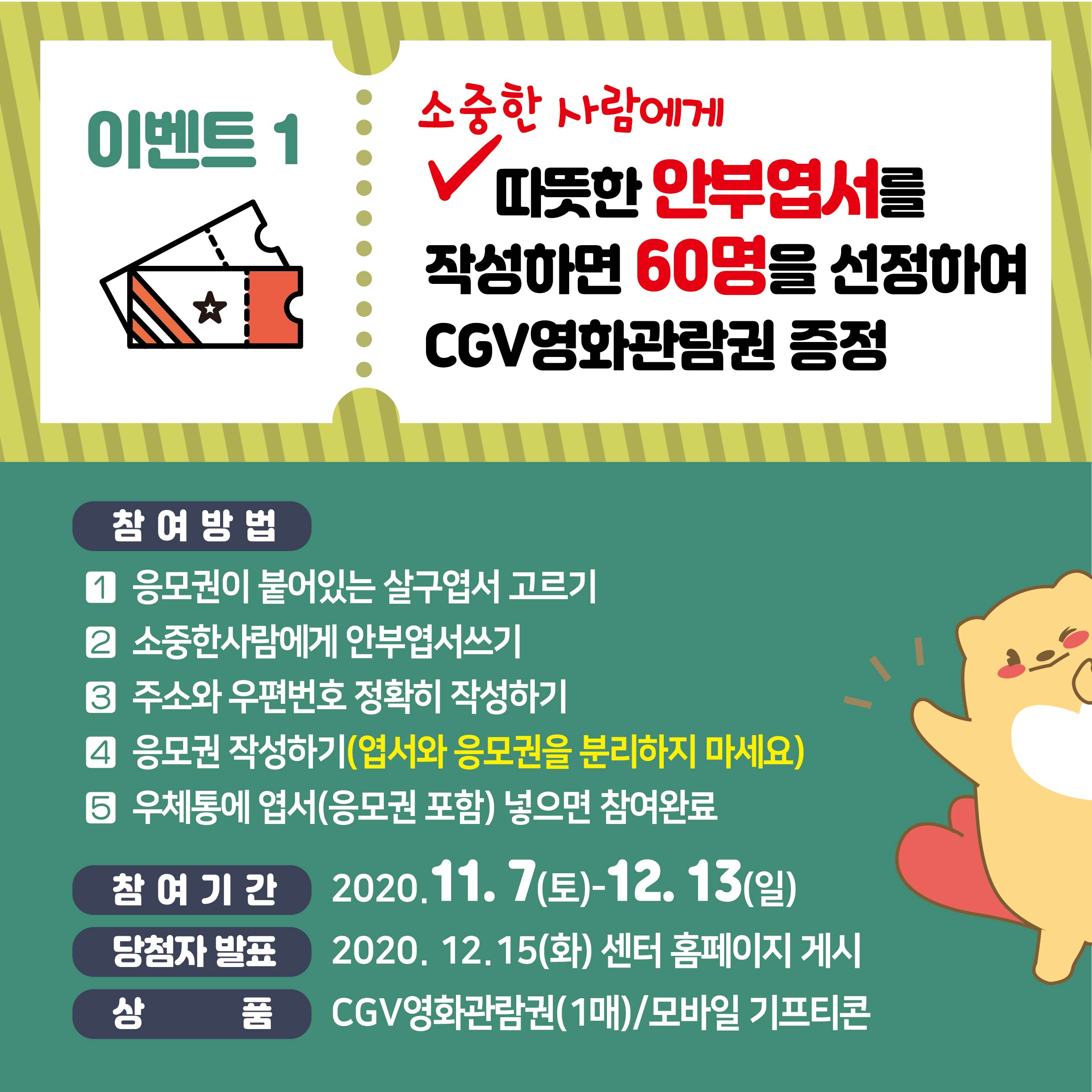 이벤트 1

소중한 사람에게
따뜻한 안부엽서를
작성하면 60명을 선정하여
CGV영화관람권 증정

참 여 방 법

1 응모권이 붙어있는 살구엽서 고르기
2 소중한사람에게 안부엽서쓰기
3 주소와 우편번호 정확히 작성하기
4 응모권 작성하기(엽서와 응모권을 분리하지 마세요)
5 우체통에 엽서(응모권 포함) 넣으면 참여완료

참 여 기 간 2020.11. 7(토)-12. 13(일)
당첨자 발표 2020. 12. 15(화) 센터 홈페이지 게시
상 품 CGV영화관람권(1매)/모바일 기프티콘